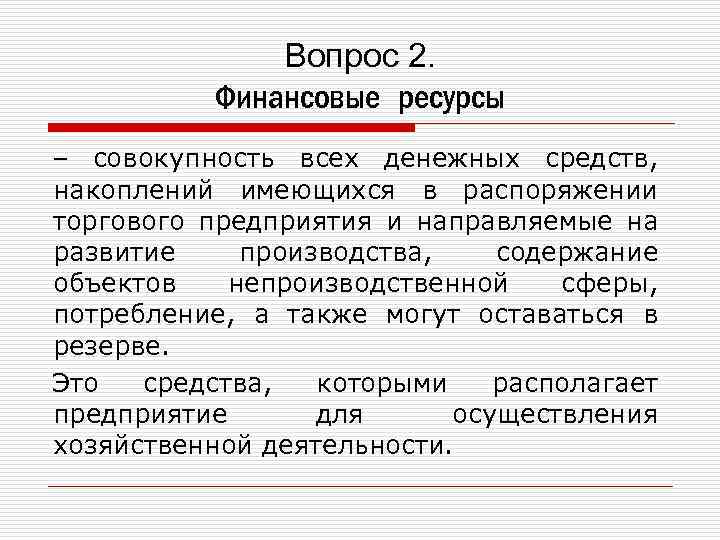 Вопрос 2.
Финансовые ресурсы

– совокупность всех денежных средств, накоплений имеющихся в распоряжении торгового предприятия и направляемые на развитие производства, содержание объектов непроизводственной сферы, потребление, а также могут оставаться в резерве.

Это средства, которыми располагает предприятие для осуществления хозяйственной деятельности.